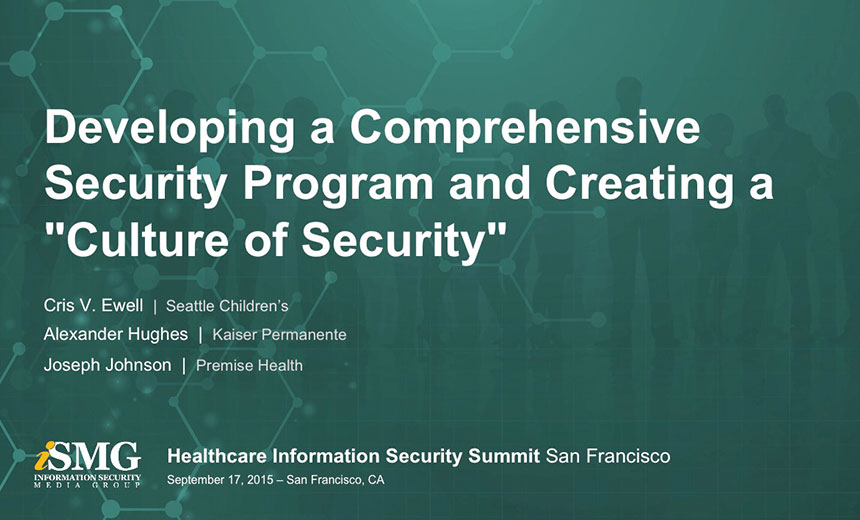 Developing a Comprehensive Security Program and Creating a "Culture of Security"

Cris V. Ewell | Seattle Children's
Alexander Hughes | Kaiser Permanente
Joseph Johnson | Premise Health

iSMG
INFORMATION SECURITY MEDIA GROUP

Healthcare Information Security Summit San Francisco
September 17, 2015 – San Francisco, CA